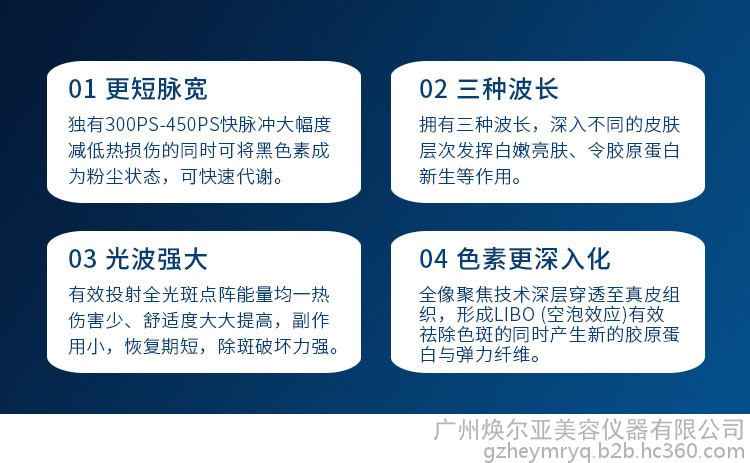 01 更短脉宽

独有300PS-450PS快脉冲大幅度减低热损伤的同时可将黑色素成为粉尘状态，可快速代谢。

02 三种波长

拥有三种波长，深入不同的皮肤层次发挥白嫩亮肤、令胶原蛋白新生等作用。

03 光波强大

有效投射全光斑点阵能量均一热伤害少、舒适度大大提高，副作用小，恢复期短，除斑破坏力强。

04 色素更深入化

全像聚焦技术深层穿透至真皮组织，形成LIBO (空泡效应)有效祛除色斑的同时产生新的胶原蛋白与弹力纤维。

广州焕尔亚美容仪器有限公司
gzheymryq.b2b.hc360.com